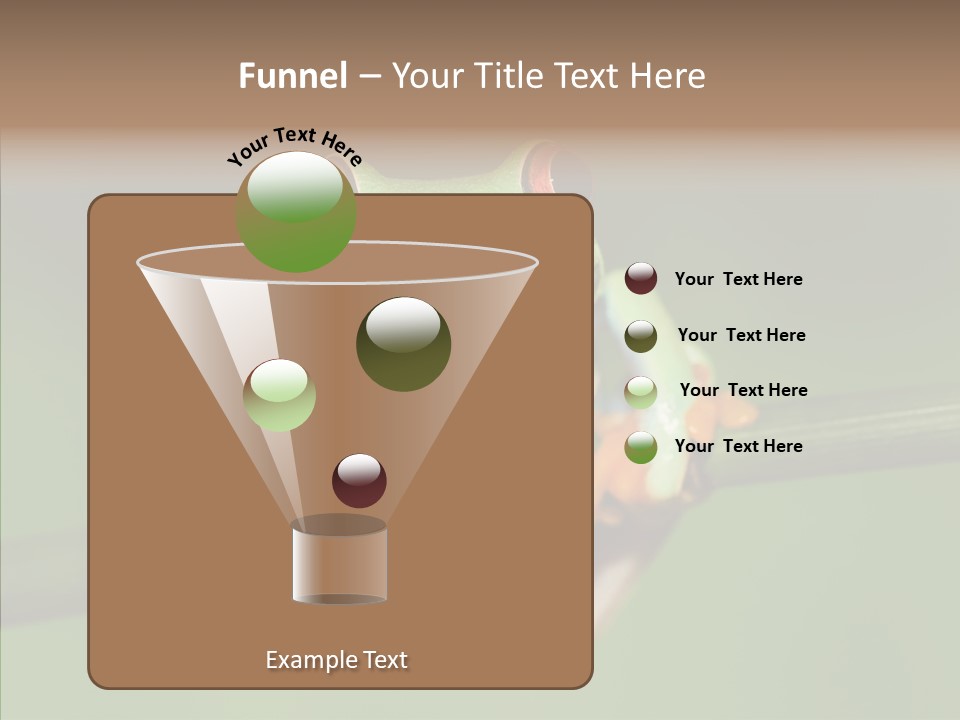 Funnel – Your Title Text Here

Your Text Here

Your Text Here

Your Text Here

Your Text Here

Your Text Here

Example Text